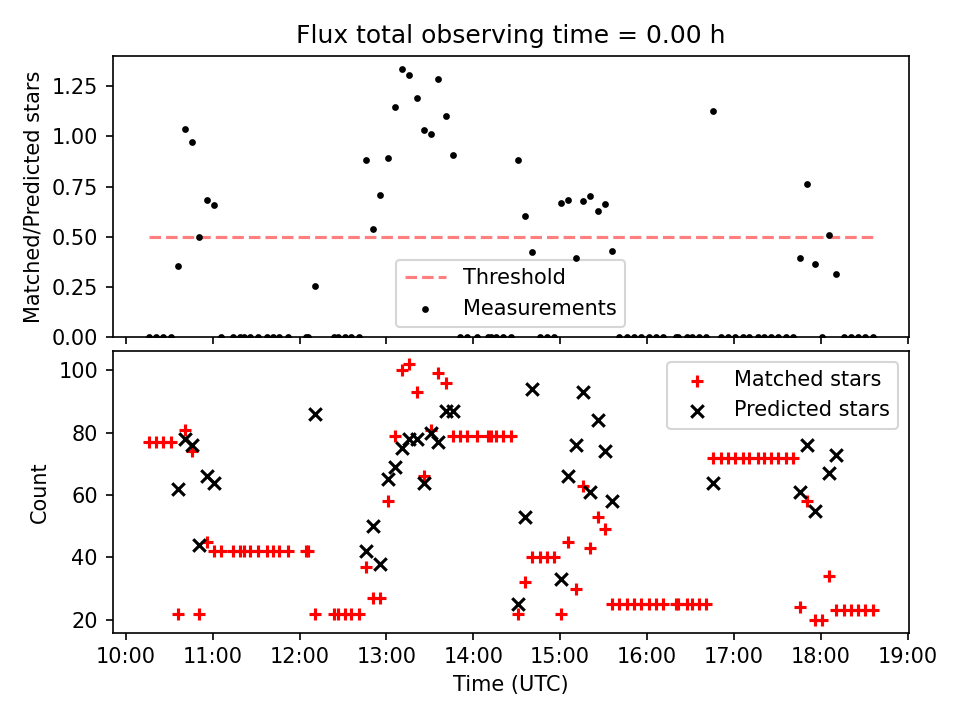 Flux total observing time = 0.00 h

Matched/Predicted stars

1.25
1.00
0.75
0.50
0.25
0.00

Threshold
Measurements

Count

100
80
60
40
20

Matched stars
Predicted stars

10:00 11:00 12:00 13:00 14:00 15:00 16:00 17:00 18:00 19:00
Time (UTC)